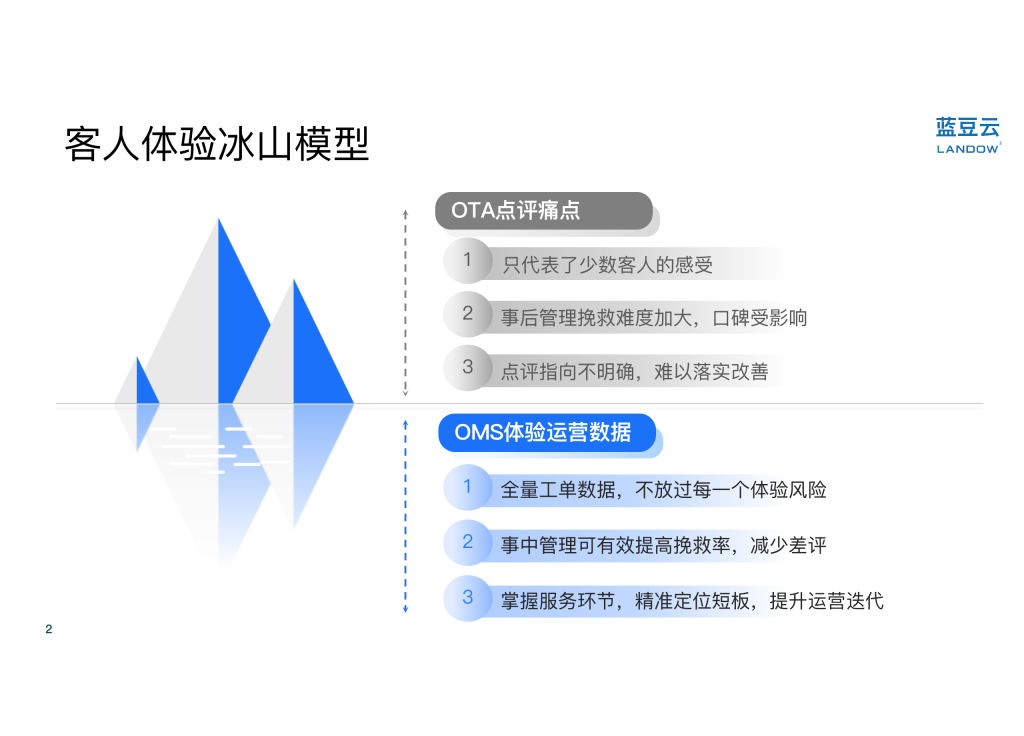 客人体验冰山模型

蓝豆云
LANDOW

OTA点评痛点

1 只代表了少数客人的感受

2 事后管理挽救难度加大，口碑受影响

3 点评指向不明确，难以落实改善

OMS体验运营数据

1 全量工单数据，不放过每一个体验风险

2 事中管理可有效提高挽救率，减少差评

3 掌握服务环节，精准定位短板，提升运营迭代

2